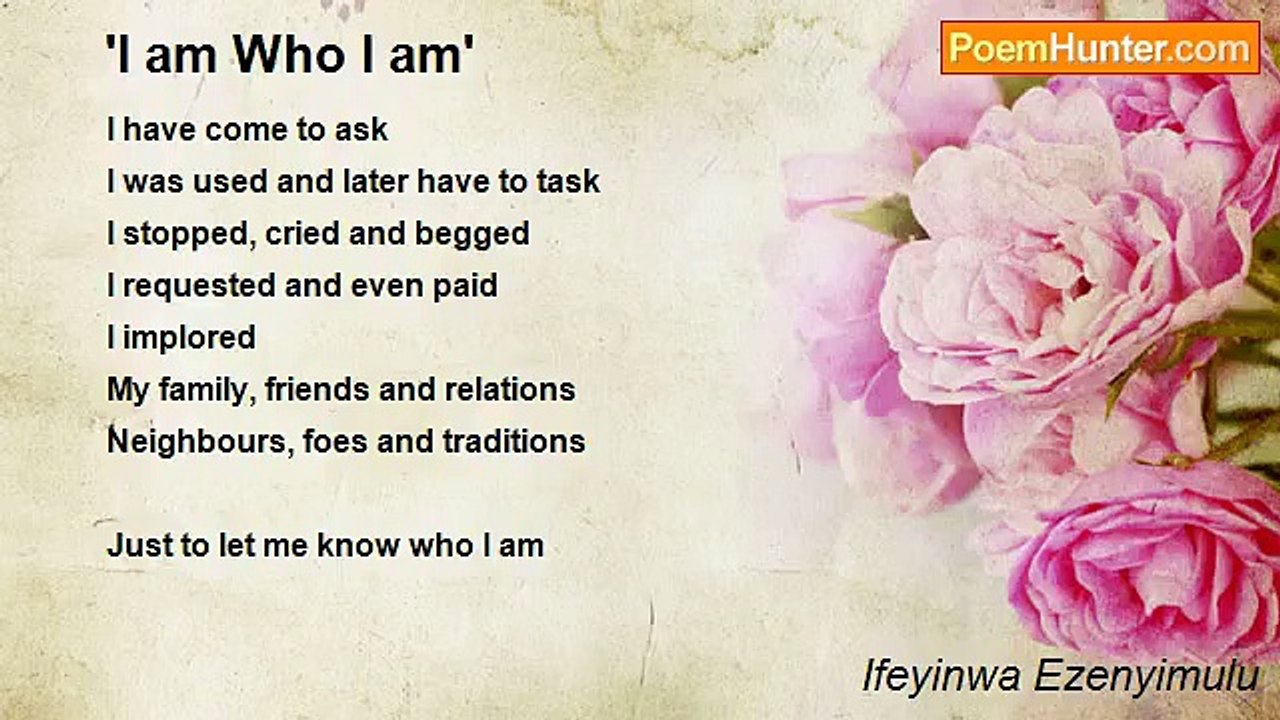 'I am Who I am'

PoemHunter.com

I have come to ask
I was used and later have to task
I stopped, cried and begged
I requested and even paid
I implored
My family, friends and relations
Neighbours, foes and traditions

Just to let me know who I am

Ifeyinwa Ezenyimulu